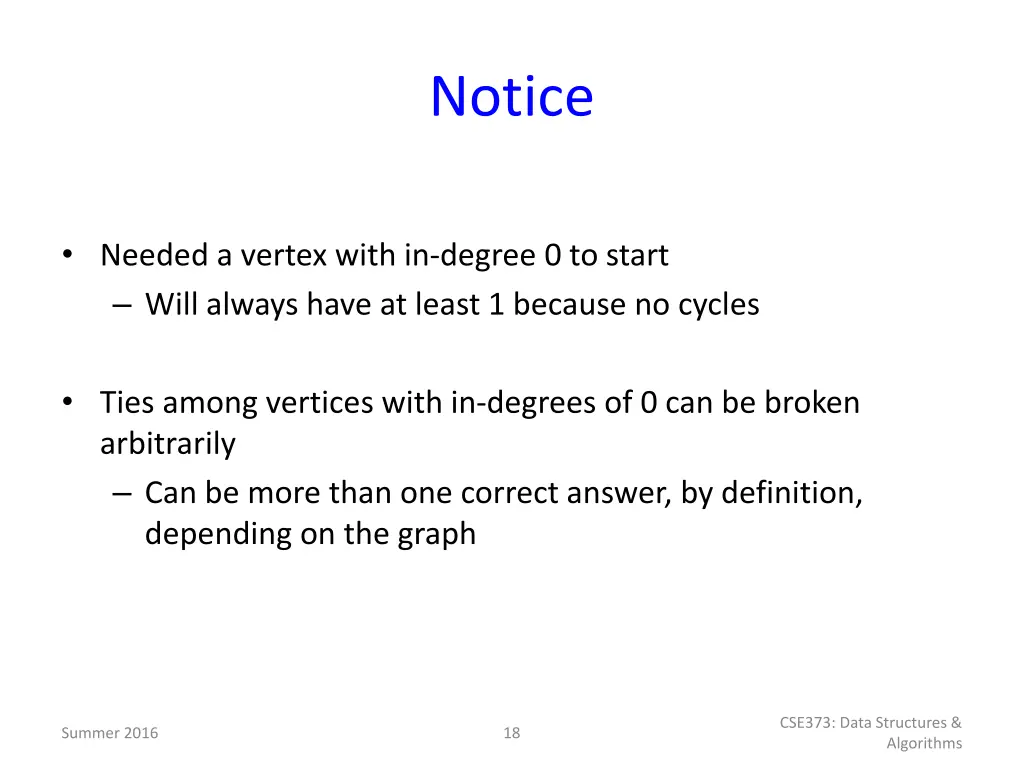 Notice

• Needed a vertex with in-degree 0 to start
– Will always have at least 1 because no cycles

• Ties among vertices with in-degrees of 0 can be broken arbitrarily
– Can be more than one correct answer, by definition, depending on the graph

Summer 2016

18

CSE373: Data Structures & Algorithms